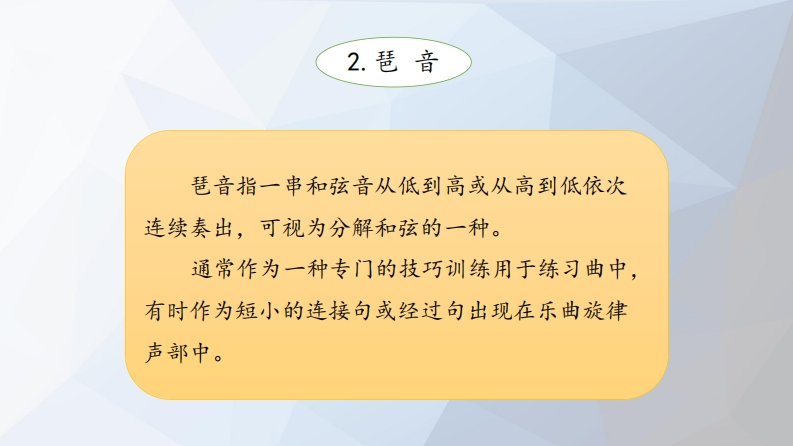 2. 琶 音

琶音指一串和弦音从低到高或从高到低依次连续奏出，可视为分解和弦的一种。

通常作为一种专门的技巧训练用于练习曲中，有时作为短小的连接句或经过句出现在乐曲旋律声部中。